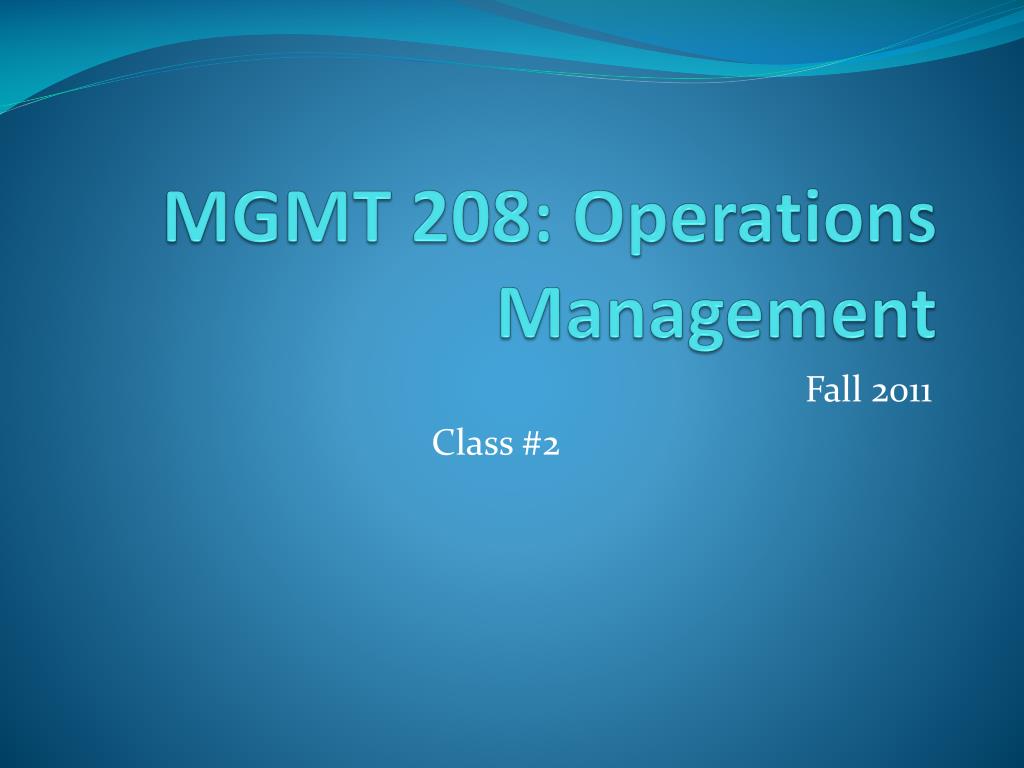 MGMT 208: Operations Management

Fall 2011

Class #2